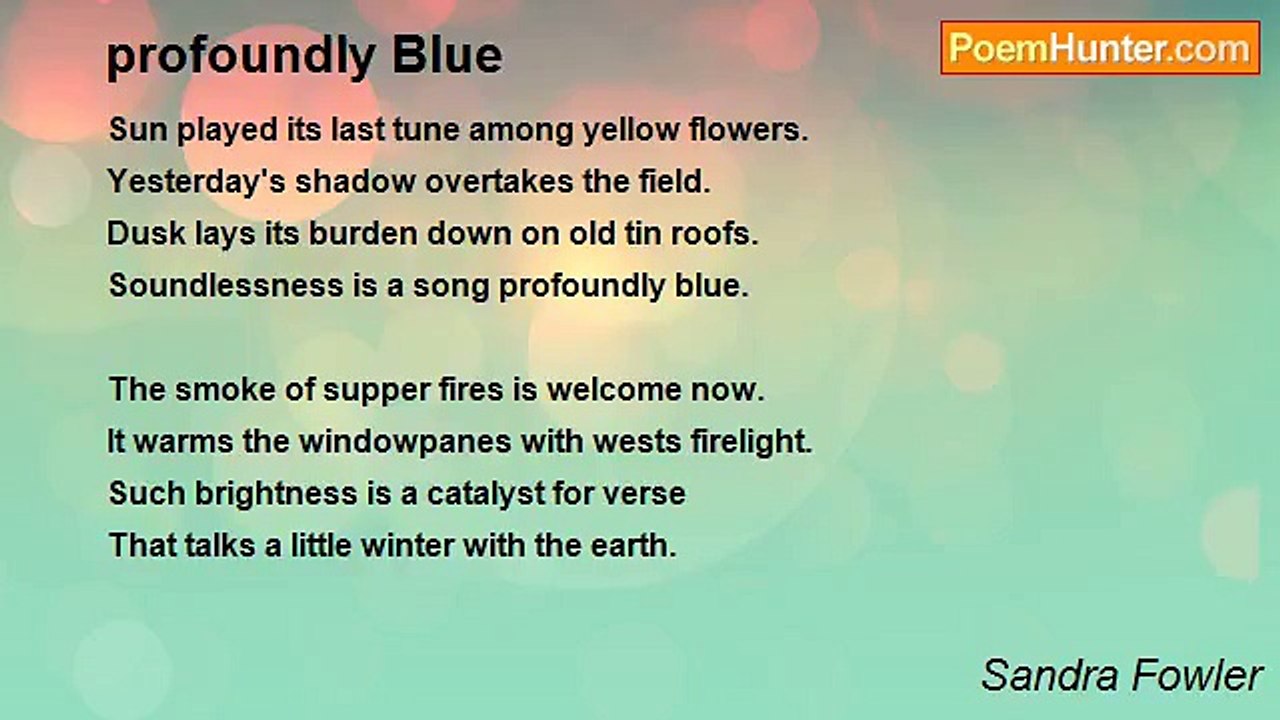 profoundly Blue

PoemHunter.com

Sun played its last tune among yellow flowers.
Yesterday's shadow overtakes the field.
Dusk lays its burden down on old tin roofs.
Soundlessness is a song profoundly blue.

The smoke of supper fires is welcome now.
It warms the windowpanes with wests firelight.
Such brightness is a catalyst for verse
That talks a little winter with the earth.

Sandra Fowler